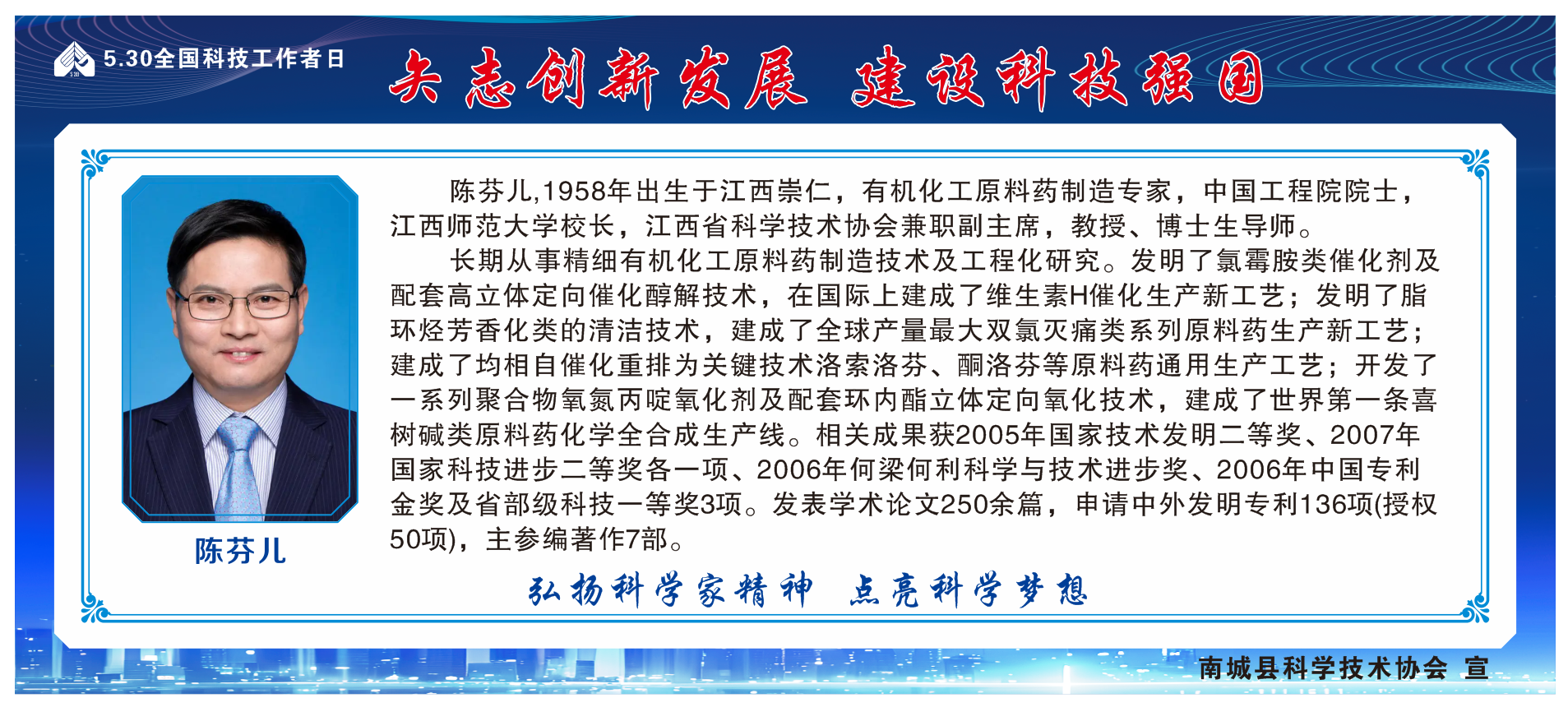 5.30全国科技工作者日

矢志创新发展 建设科技强国

陈芬儿

陈芬儿,1958年出生于江西崇仁，有机化工原料药制造专家，中国工程院院士，江西师范大学校长，江西省科学技术协会兼职副主席，教授、博士生导师。

长期从事精细有机化工原料药制造技术及工程化研究。发明了氯霉胺类催化剂及配套高立体定向催化醇解技术，在国际上建成了维生素H催化生产新工艺；发明了脂环烃芳香化类的清洁技术，建成了全球产量最大双氯灭痛类系列原料药生产新工艺；建成了均相自催化重排为关键技术洛索洛芬、酮洛芬等原料药通用生产工艺；开发了一系列聚合物氧氮丙啶氧化剂及配套环内酯立体定向氧化技术，建成了世界第一条喜树碱类原料药化学全合成生产线。相关成果获2005年国家技术发明二等奖、2007年国家科技进步二等奖各一项、2006年何梁何利科学与技术进步奖、2006年中国专利金奖及省部级科技一等奖3项。发表学术论文250余篇，申请中外发明专利136项(授权50项)，主参编著作7部。

弘扬科学家精神 点亮科学梦想

南城县科学技术协会 宣